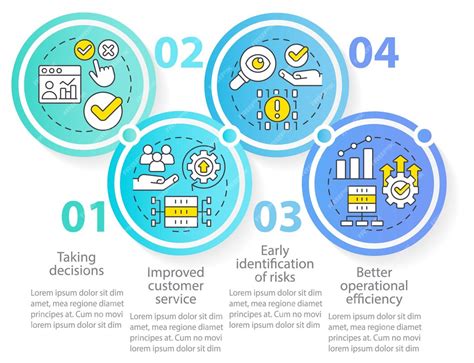 02

04

01

03

Taking decisions

Lorem ipsum dolor sit dim amet, mea regione diamet principes at. Cum no movi lorem ipsum dolor sit dim

Improved customer service

Lorem ipsum dolor sit dim amet, mea regione diamet principes at. Cum no movi lorem ipsum dolor sit dim

Early identification of risks

Lorem ipsum dolor sit dim amet, mea regione diamet principes at. Cum no movi lorem ipsum dolor sit dim

Better operational efficiency

Lorem ipsum dolor sit dim amet, mea regione diamet principes at. Cum no movi lorem ipsum dolor sit dim